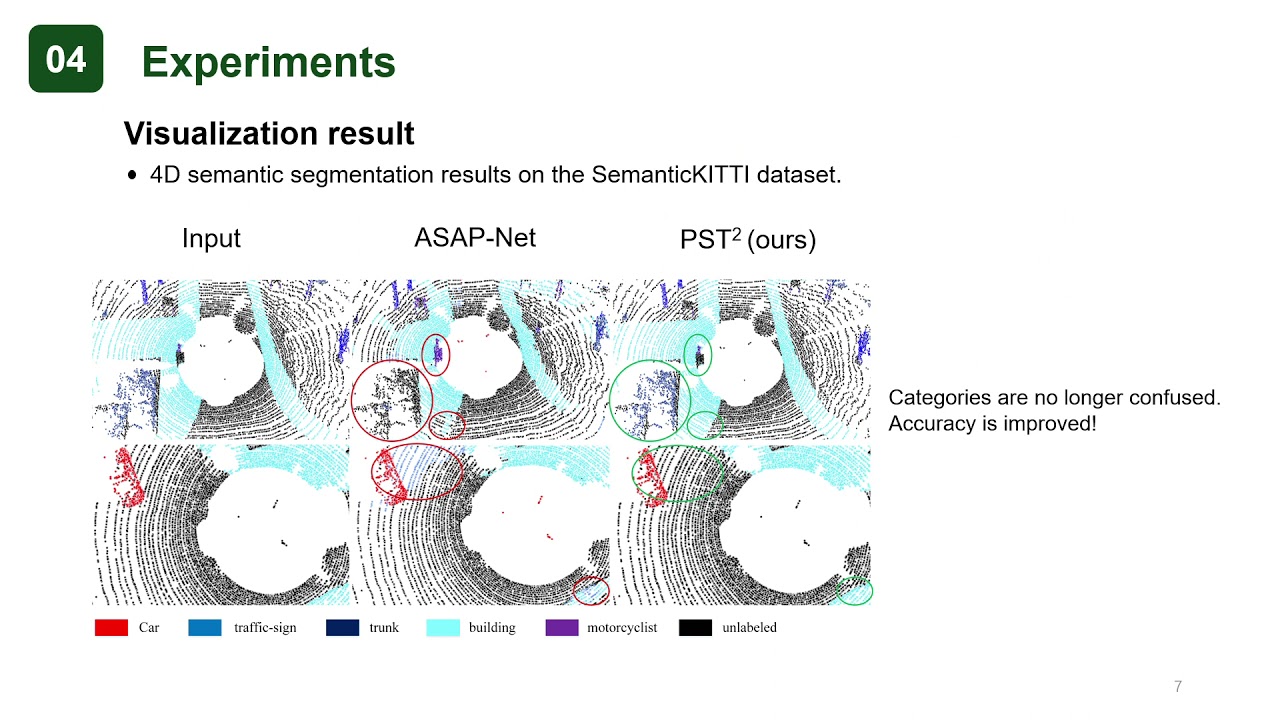 04 Experiments

Visualization result

• 4D semantic segmentation results on the SemanticKITTI dataset.

Input

ASAP-Net

PST$^2$ (ours)

Categories are no longer confused. Accuracy is improved!

Car traffic-sign trunk building motorcyclist unlabeled

7